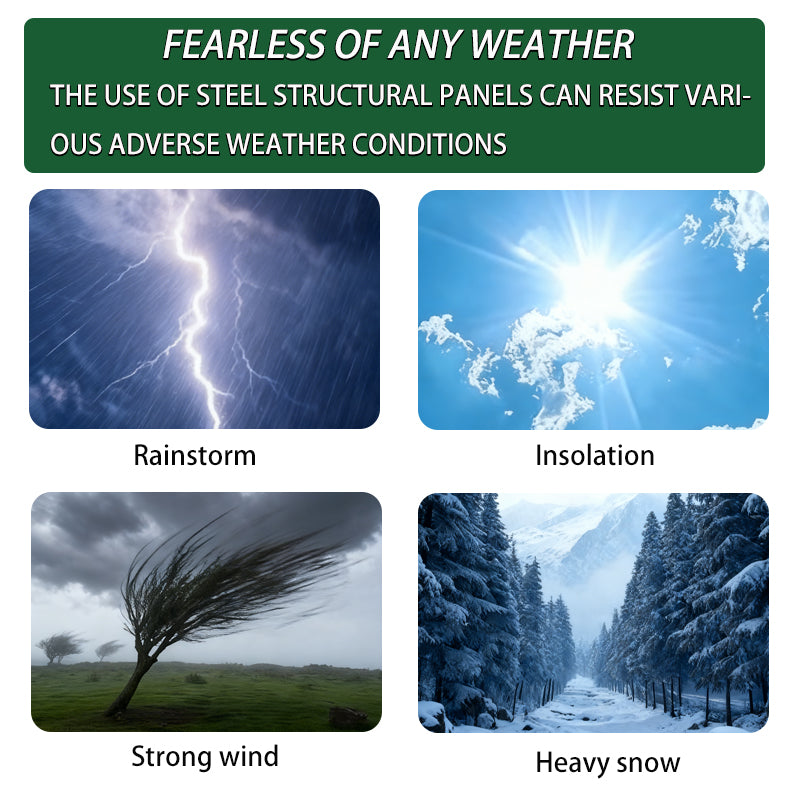 FEARLESS OF ANY WEATHER

THE USE OF STEEL STRUCTURAL PANELS CAN RESIST VARIOUS ADVERSE WEATHER CONDITIONS

Rainstorm

Insolation

Strong wind

Heavy snow